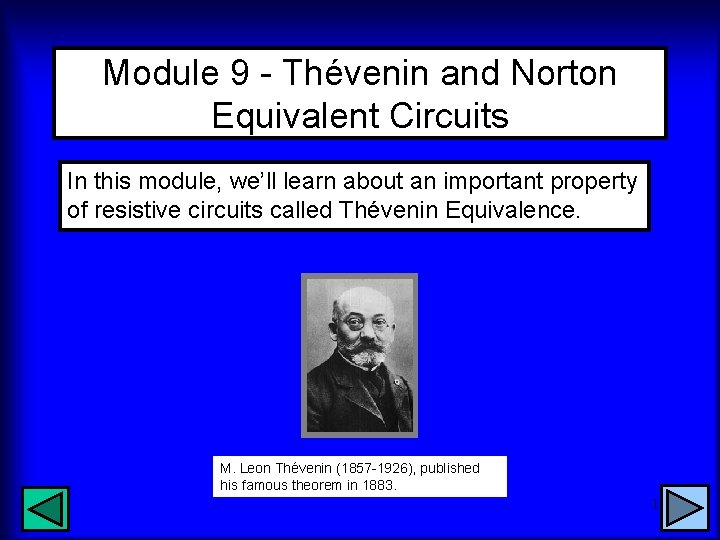 Module 9 - Thévenin and Norton Equivalent Circuits

In this module, we'll learn about an important property of resistive circuits called Thévenin Equivalence.

M. Leon Thévenin (1857-1926), published his famous theorem in 1883.

1